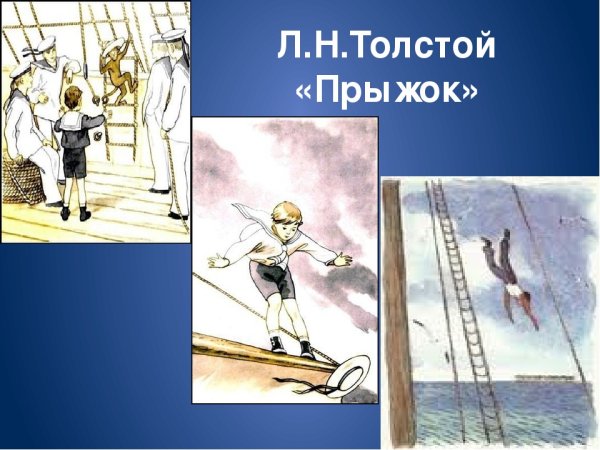 Л.Н.Толстой
«Прыжок»